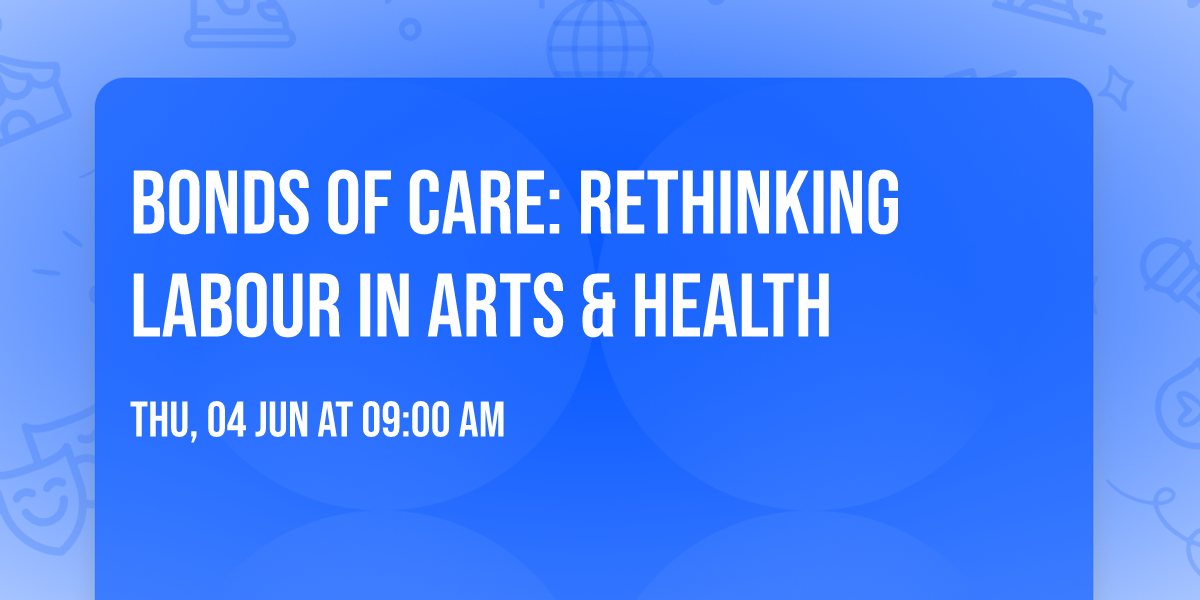 BONDS OF CARE: RETHINKING LABOUR IN ARTS & HEALTH

THU, 04 JUN AT 09:00 AM